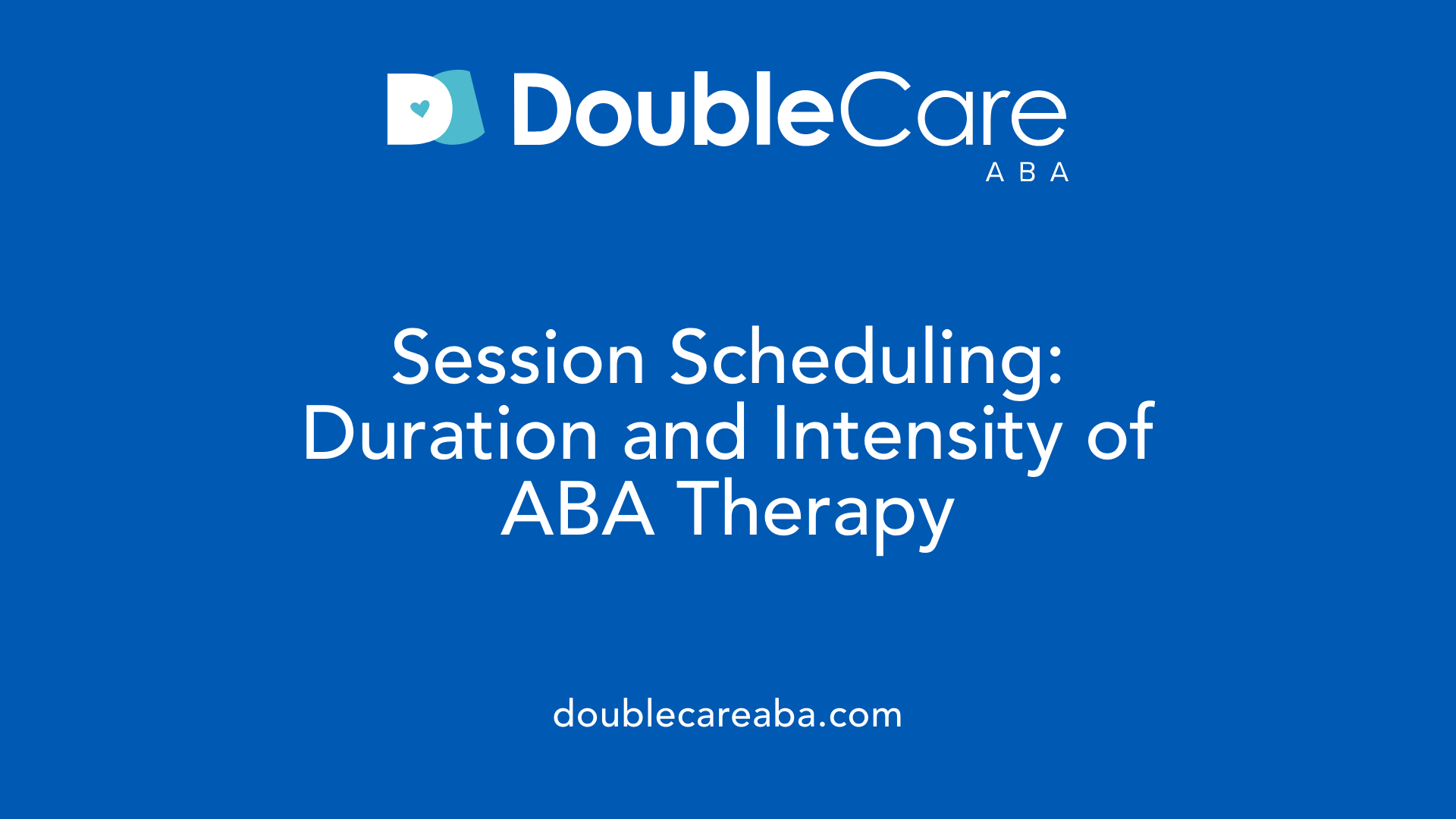 DoubleCare
ABA

Session Scheduling: Duration and Intensity of ABA Therapy

doublecareaba.com